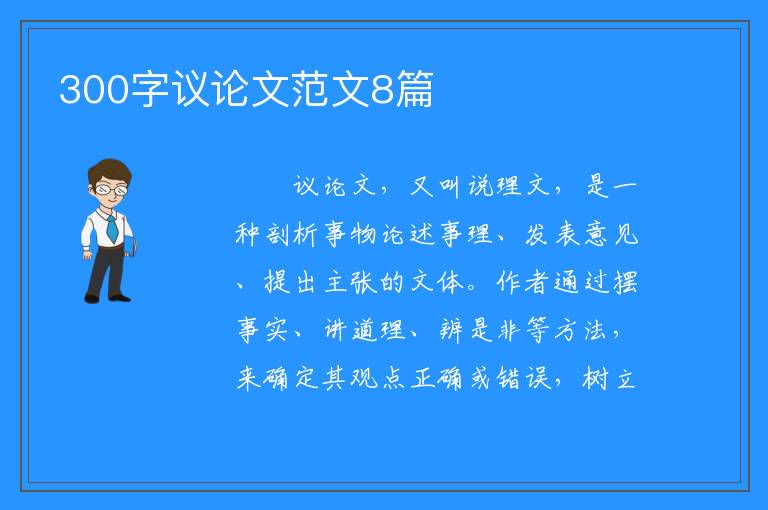 300字议论文范文8篇

议论文，又叫说理文，是一种剖析事物论述事理、发表意见、提出主张的文体。作者通过摆事实、讲道理、辨是非等方法，来确定其观点正确或错误，树立